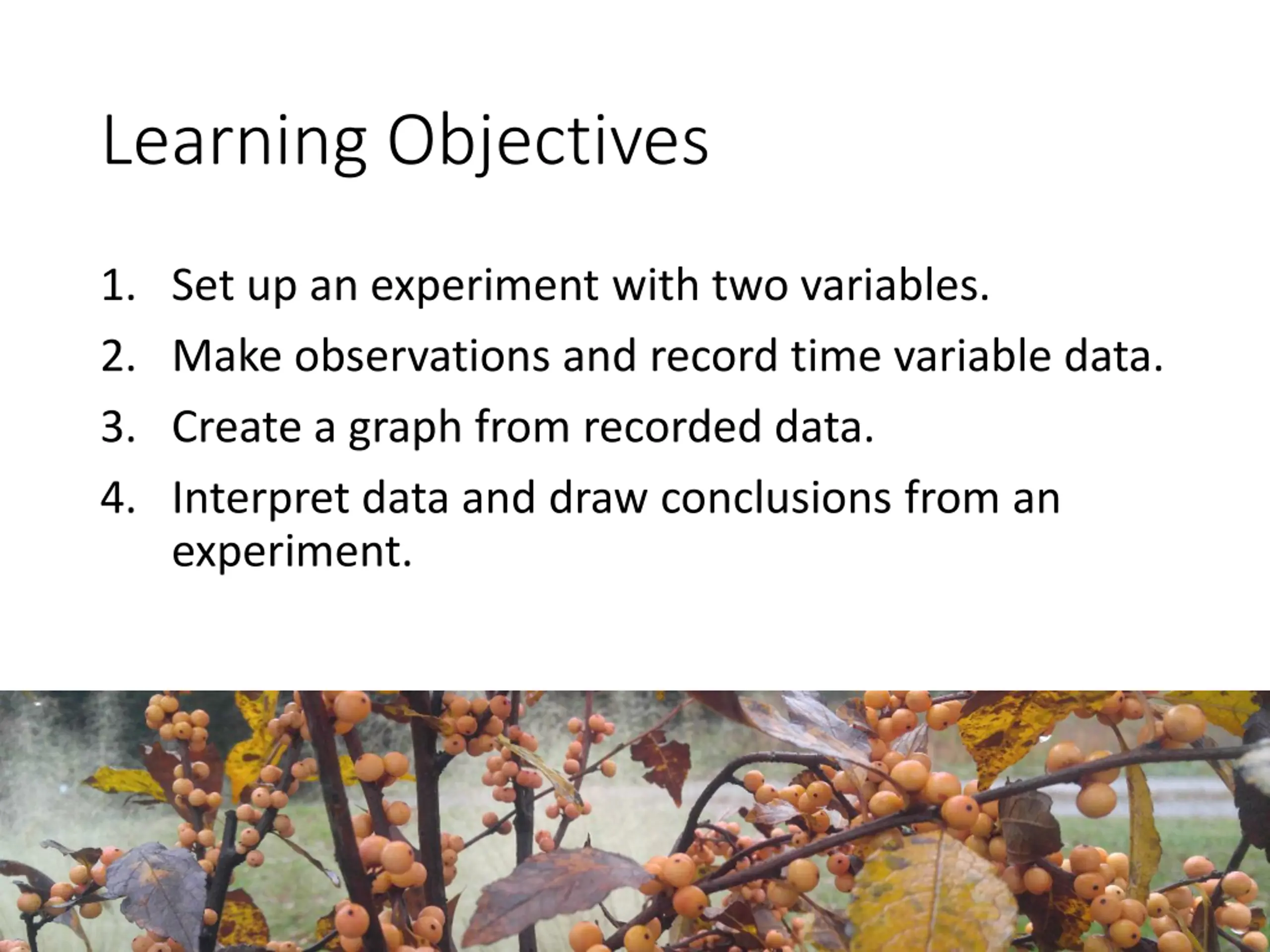 Learning Objectives

1. Set up an experiment with two variables.
2. Make observations and record time variable data.
3. Create a graph from recorded data.
4. Interpret data and draw conclusions from an experiment.